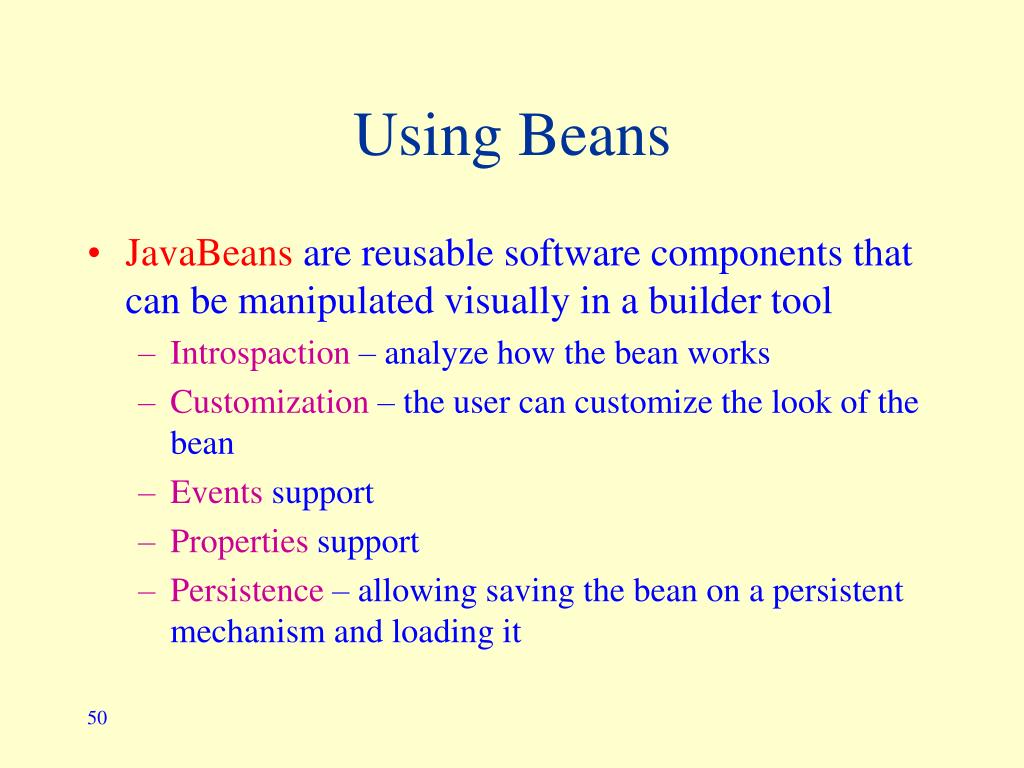 Using Beans

• JavaBeans are reusable software components that can be manipulated visually in a builder tool
– Introspaction – analyze how the bean works
– Customization – the user can customize the look of the bean
– Events support
– Properties support
– Persistence – allowing saving the bean on a persistent mechanism and loading it

50